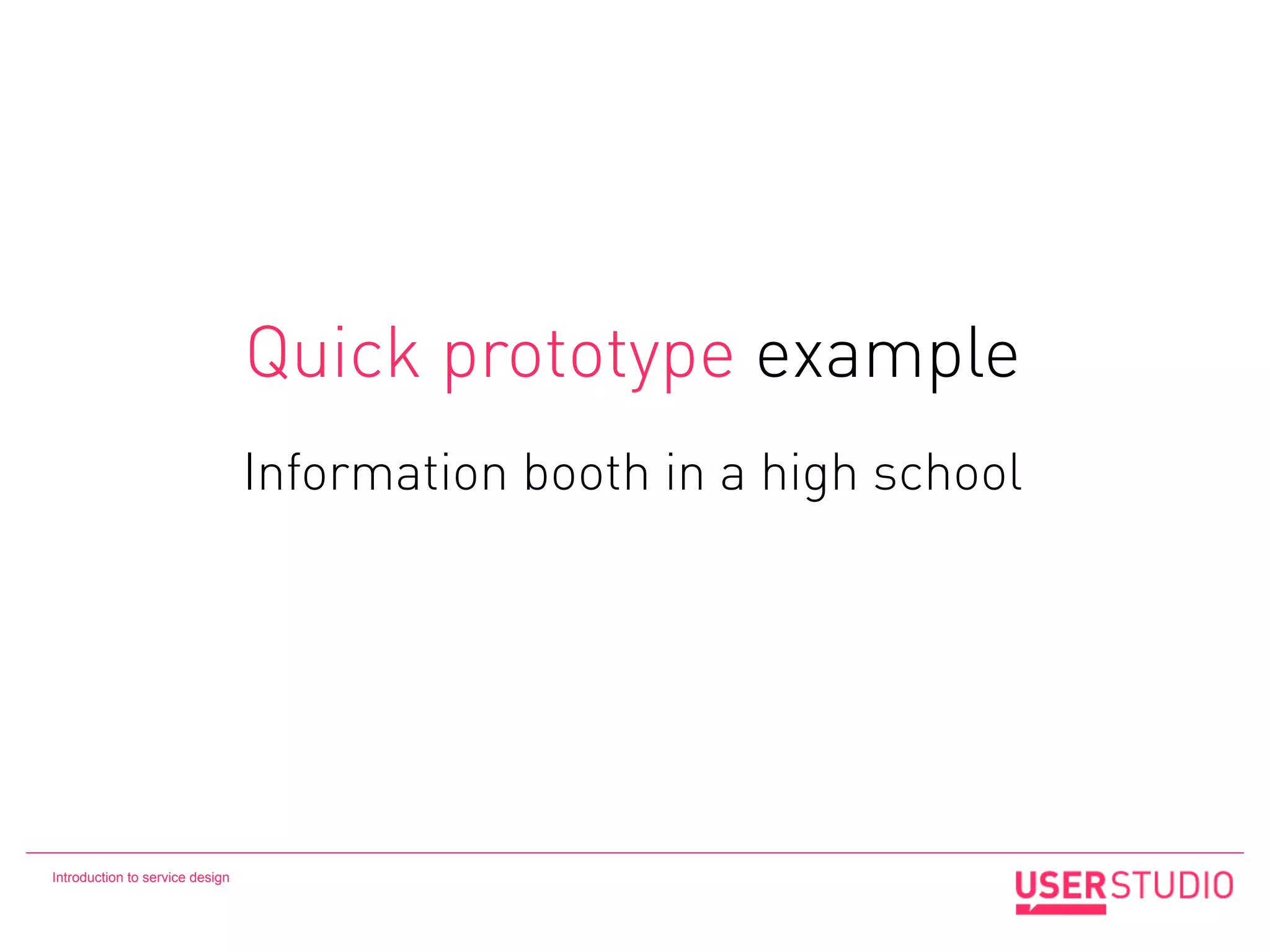 Quick prototype example

Information booth in a high school

Introduction to service design

USERSTUDIO